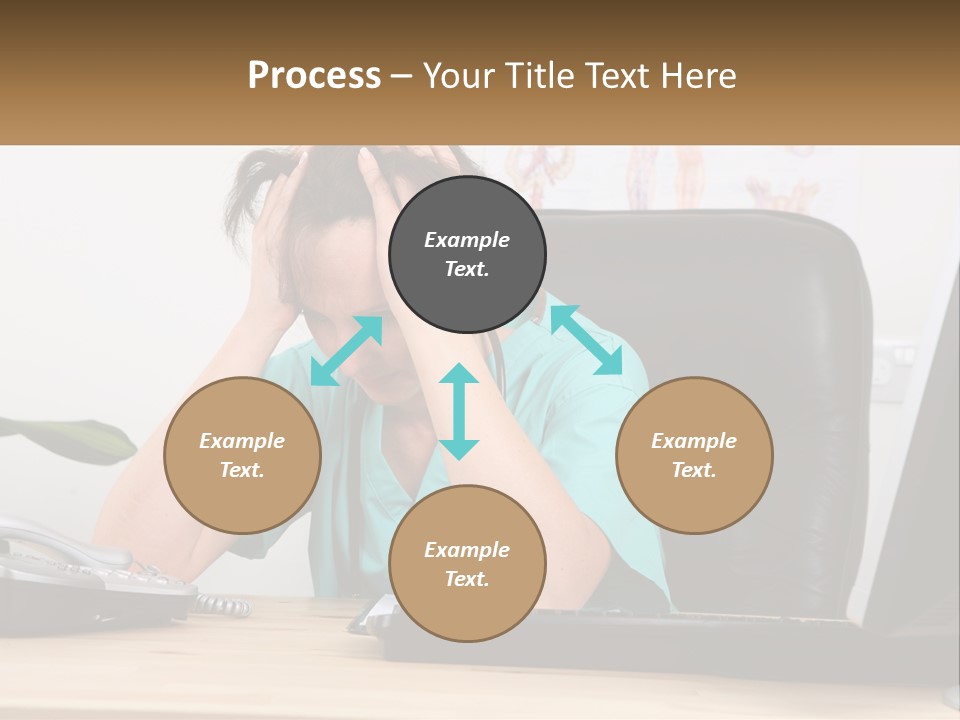 Process – Your Title Text Here

Example Text.

Example Text.

Example Text.

Example Text.